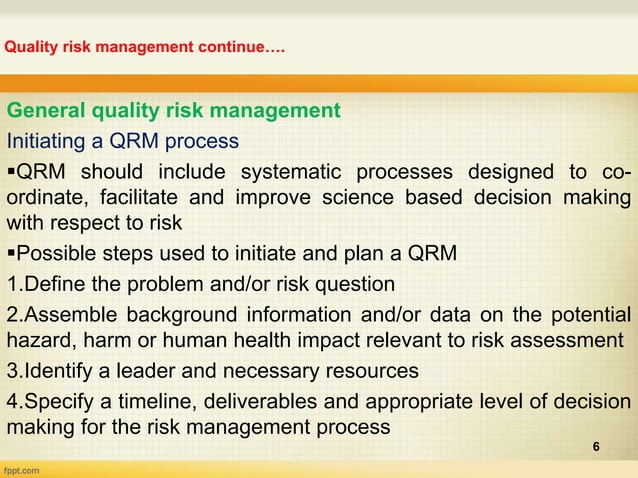 Quality risk management continue….

General quality risk management

Initiating a QRM process

▪QRM should include systematic processes designed to co-ordinate, facilitate and improve science based decision making with respect to risk

▪Possible steps used to initiate and plan a QRM

1.Define the problem and/or risk question

2.Assemble background information and/or data on the potential hazard, harm or human health impact relevant to risk assessment

3.Identify a leader and necessary resources

4.Specify a timeline, deliverables and appropriate level of decision making for the risk management process

6

fppt.com